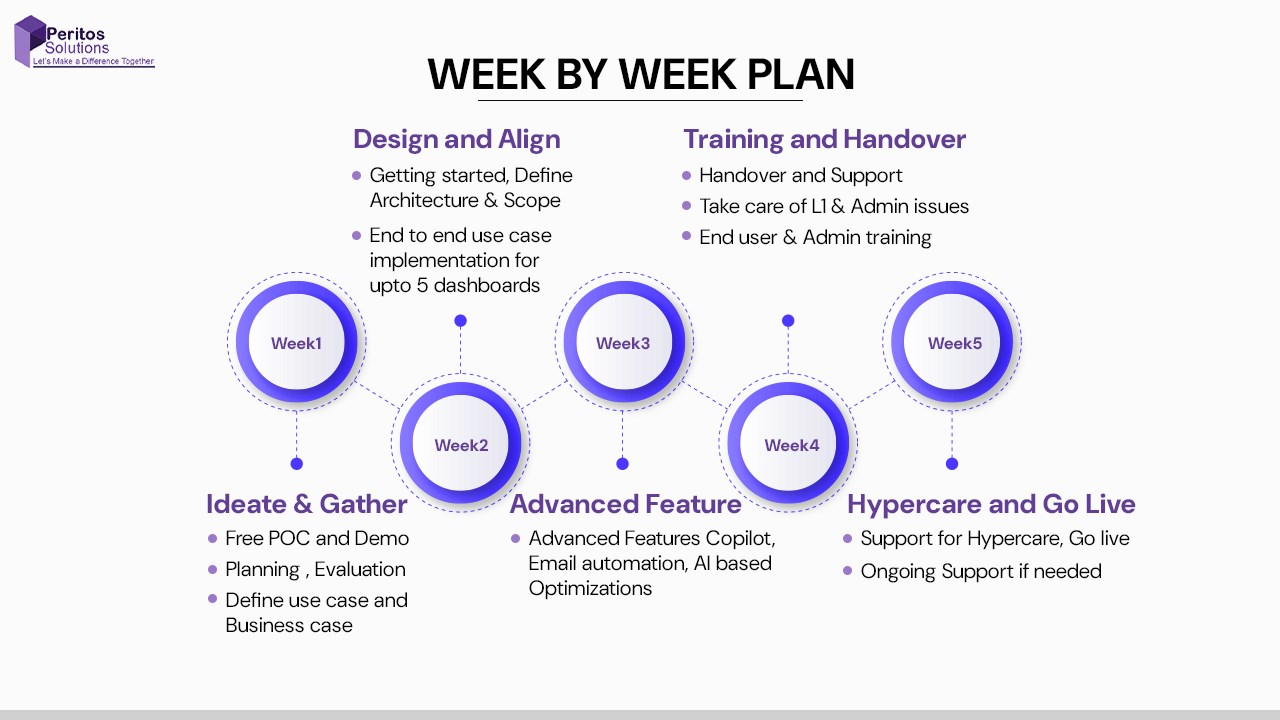 Peritos Solutions
Let's Make a Difference Together

WEEK BY WEEK PLAN

Design and Align
- Getting started, Define Architecture & Scope
- End to end use case implementation for upto 5 dashboards

Training and Handover
- Handover and Support
- Take care of L1 & Admin issues
- End user & Admin training

Week1

Week2

Week3

Week4

Week5

Ideate & Gather
- Free POC and Demo
- Planning , Evaluation
- Define use case and Business case

Advanced Feature
- Advanced Features Copilot, Email automation, AI based Optimizations

Hypercare and Go Live
- Support for Hypercare, Go live
- Ongoing Support if needed